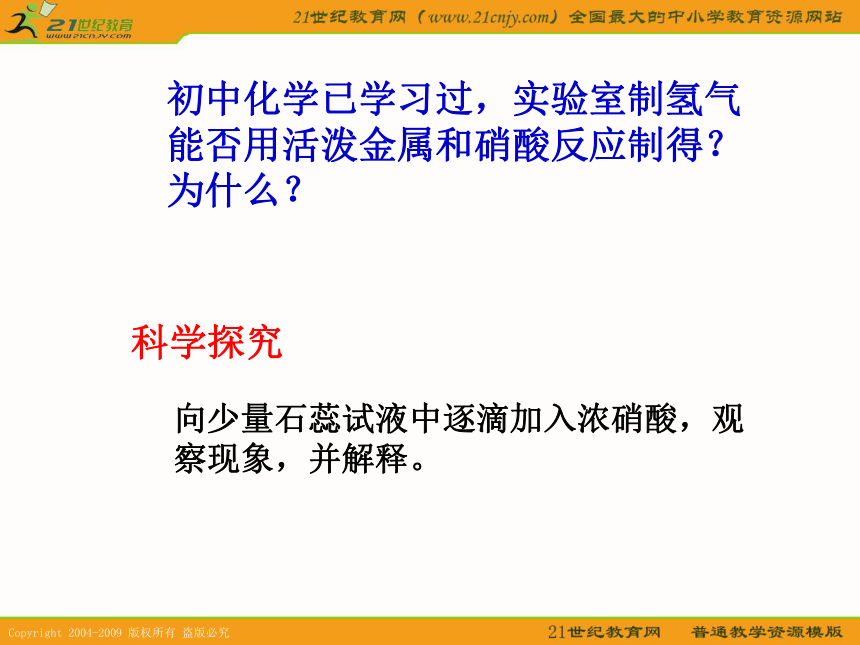 21世纪教育
www.21cnjy.com

21世纪教育网（www.21cnjy.com）全国最大的中小学教育资源网站

初中化学已学习过，实验室制氢气能否用活泼金属和硝酸反应制得？为什么？

科学探究

向少量石蕊试液中逐滴加入浓硝酸，观察现象，并解释。

Copyright 2004-2009 版权所有 盗版必究

21世纪教育网　普通教学资源模版